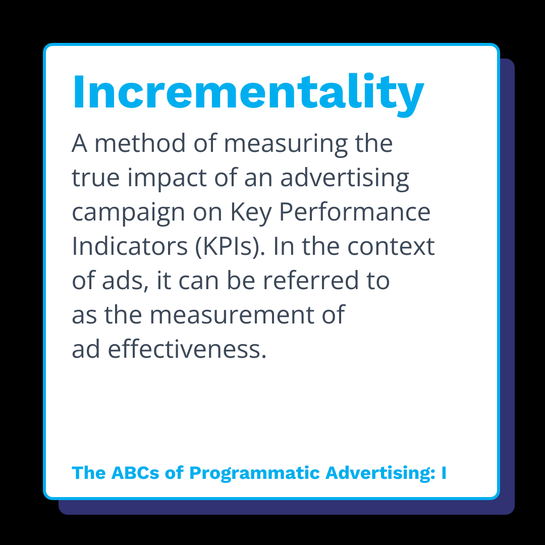 Incrementality

A method of measuring the true impact of an advertising campaign on Key Performance Indicators (KPIs). In the context of ads, it can be referred to as the measurement of ad effectiveness.

The ABCs of Programmatic Advertising: I